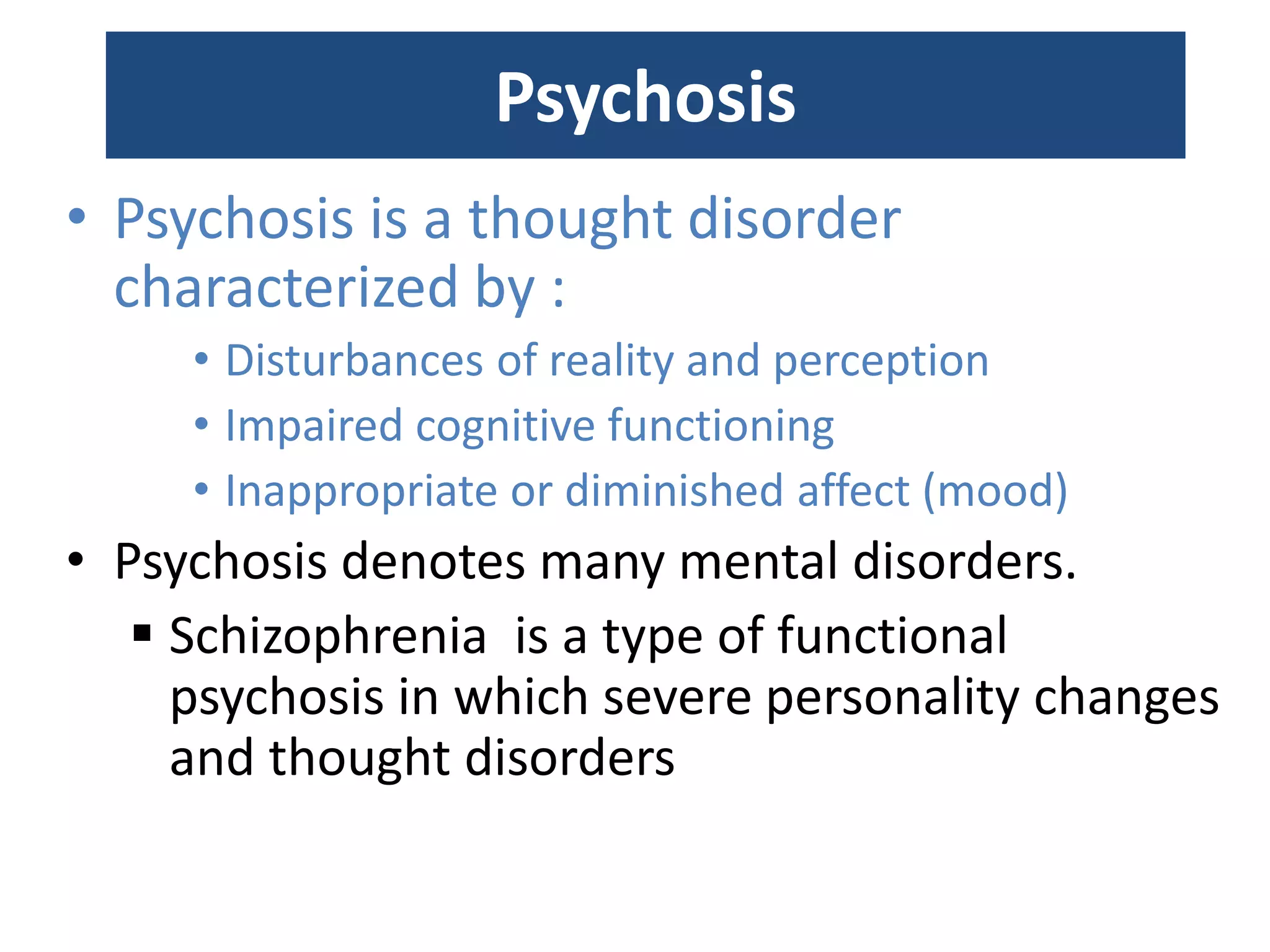 Psychosis

• Psychosis is a thought disorder characterized by :
  • Disturbances of reality and perception
  • Impaired cognitive functioning
  • Inappropriate or diminished affect (mood)
• Psychosis denotes many mental disorders.
  ▪ Schizophrenia is a type of functional psychosis in which severe personality changes and thought disorders